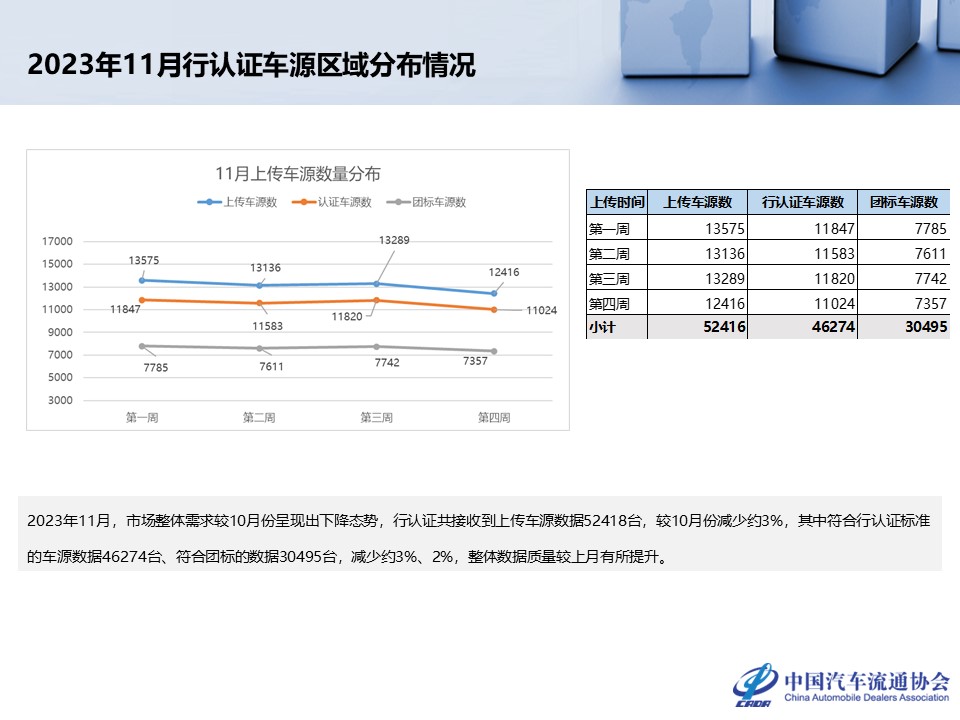 2023年11月行认证车源区域分布情况

11月上传车源数量分布

上传车源数 认证车源数 团标车源数

17000
15000
13000
11000
9000
7000
5000
3000

13575 13136 13289 12416
11847 11583 11820 11024
7785 7611 7742 7357

第一周 第二周 第三周 第四周

| 上传时间 | 上传车源数 | 行认证车源数 | 团标车源数 |
|---|---|---|---|
| 第一周 | 13575 | 11847 | 7785 |
| 第二周 | 13136 | 11583 | 7611 |
| 第三周 | 13289 | 11820 | 7742 |
| 第四周 | 12416 | 11024 | 7357 |
| 小计 | 52416 | 46274 | 30495 |

2023年11月，市场整体需求较10月份呈现出下降态势，行认证共接收到上传车源数据52418台，较10月份减少约3%，其中符合行认证标准的车源数据46274台、符合团标的数据30495台，减少约3%、2%，整体数据质量较上月有所提升。

CADA 中国汽车流通协会 China Automobile Dealers Association